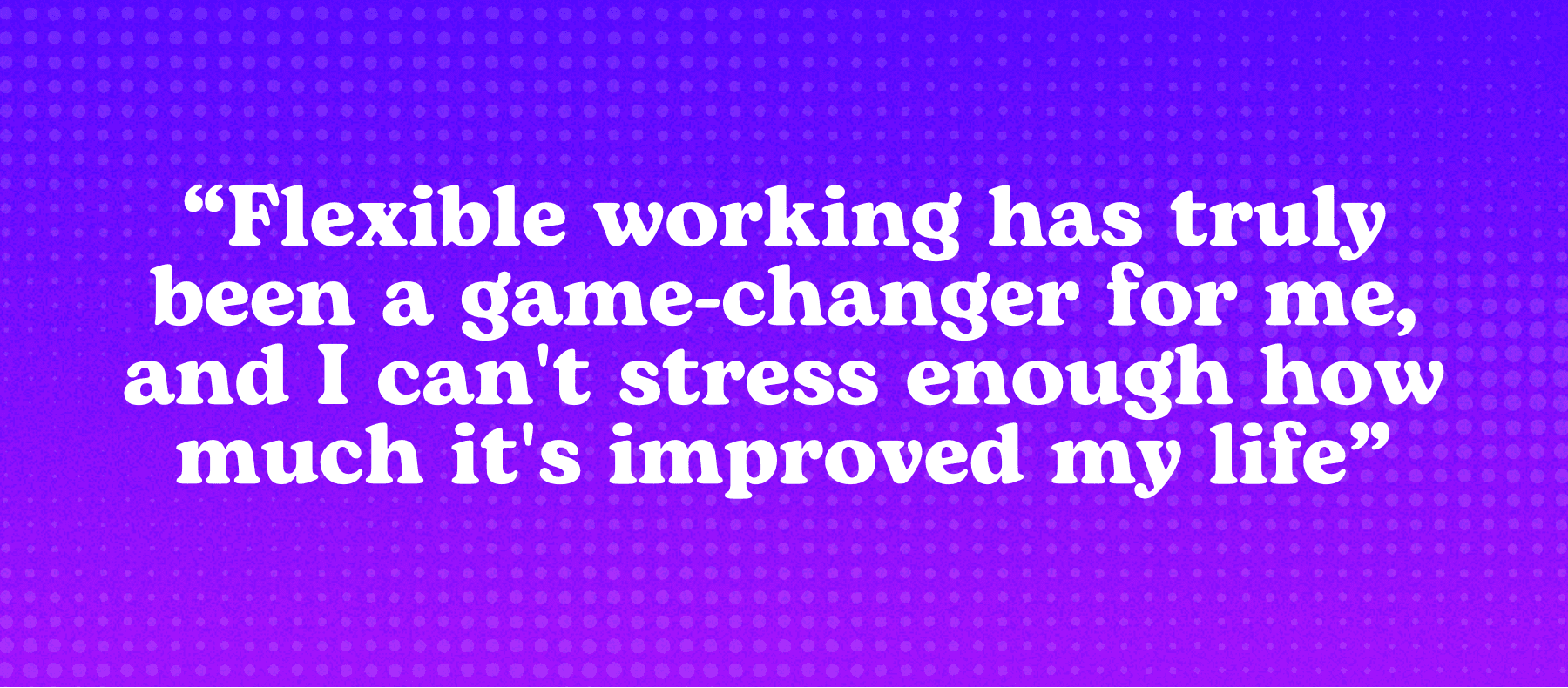 “Flexible working has truly been a game-changer for me, and I can't stress enough how much it's improved my life”